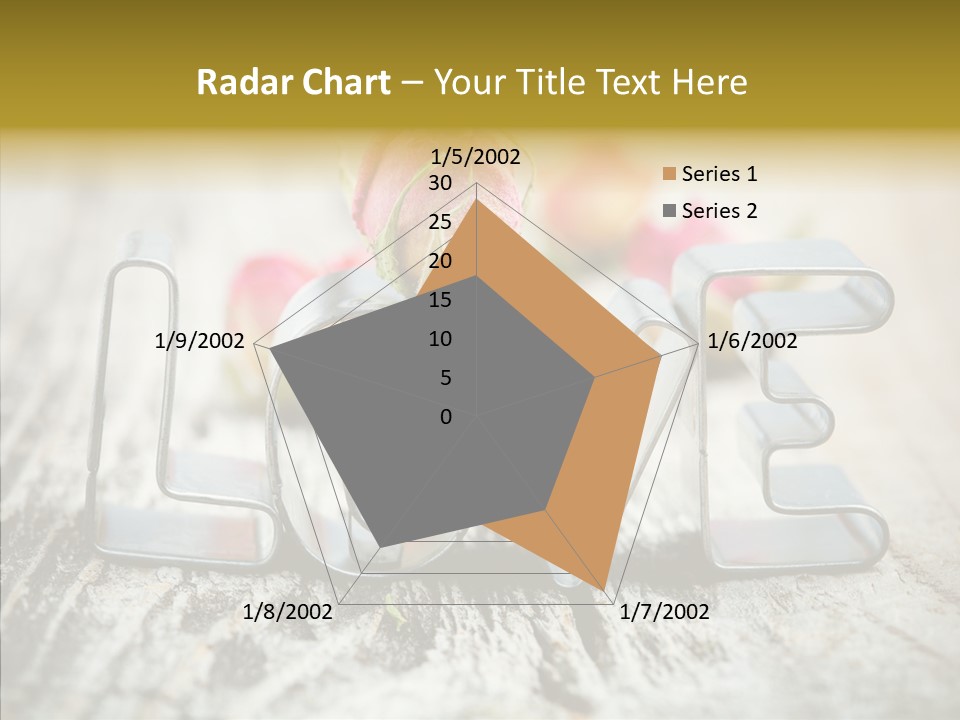 Radar Chart – Your Title Text Here

1/5/2002
30
25
20
15
10
5
0
1/6/2002
1/7/2002
1/8/2002
1/9/2002

Series 1
Series 2